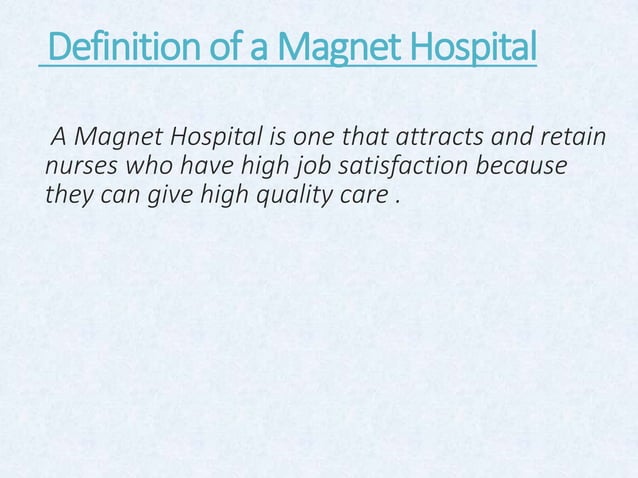 Definition of a Magnet Hospital

A Magnet Hospital is one that attracts and retain nurses who have high job satisfaction because they can give high quality care .